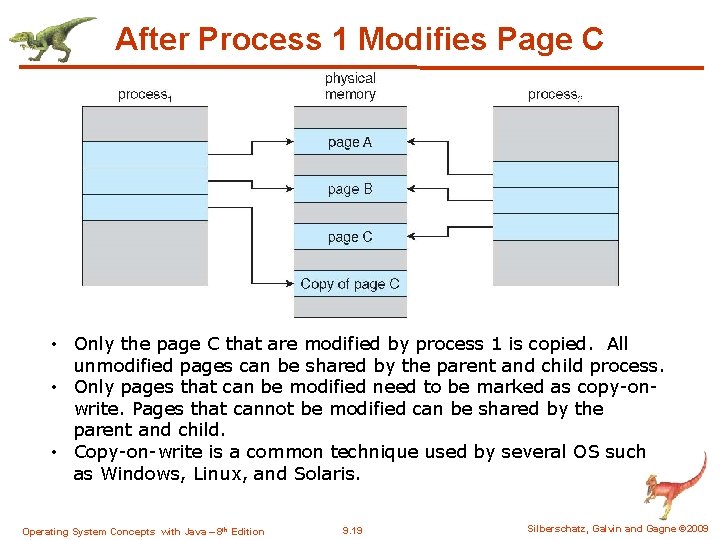 After Process 1 Modifies Page C

process$_1$

physical memory

process$_2$

page A

page B

page C

Copy of page C

• Only the page C that are modified by process 1 is copied. All unmodified pages can be shared by the parent and child process.
• Only pages that can be modified need to be marked as copy-on-write. Pages that cannot be modified can be shared by the parent and child.
• Copy-on-write is a common technique used by several OS such as Windows, Linux, and Solaris.

Operating System Concepts with Java – 8$^{th}$ Edition

9.19

Silberschatz, Galvin and Gagne ©2009